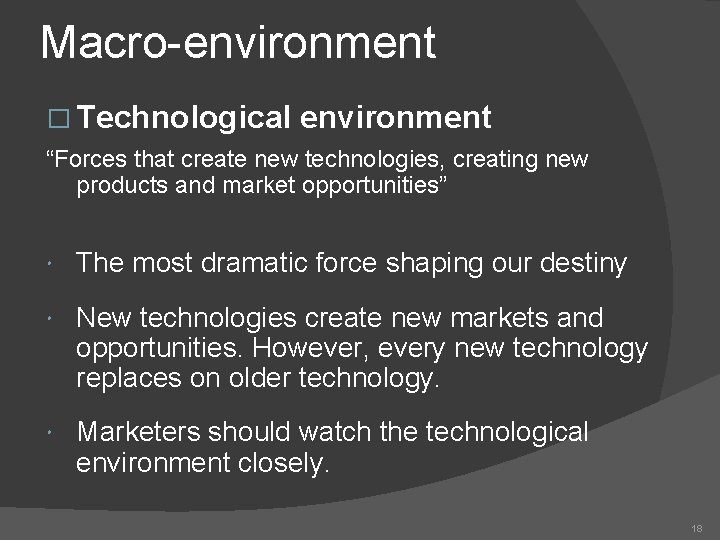 Macro-environment

□ Technological environment

“Forces that create new technologies, creating new products and market opportunities”

• The most dramatic force shaping our destiny

• New technologies create new markets and opportunities. However, every new technology replaces on older technology.

• Marketers should watch the technological environment closely.

18